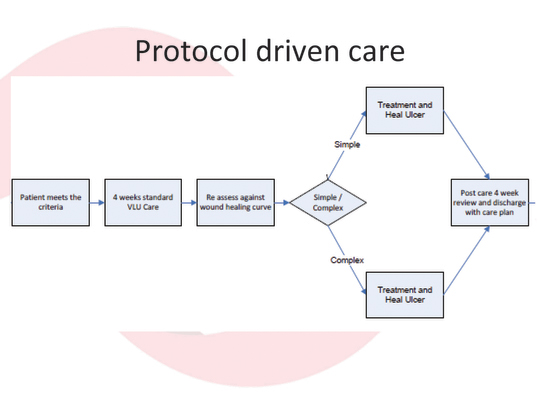 Protocol driven care

Patient meets the criteria

4 weeks standard VLU Care

Re assess against wound healing curve

Simple / Complex

Simple

Treatment and Heal Ulcer

Complex

Treatment and Heal Ulcer

Post care 4 week review and discharge with care plan